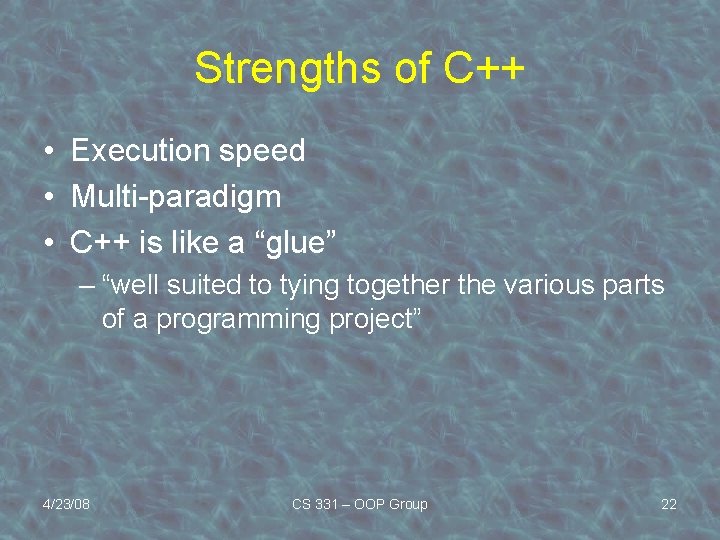 Strengths of C++

• Execution speed
• Multi-paradigm
• C++ is like a “glue”
– “well suited to tying together the various parts of a programming project”

4/23/08

CS 331 – OOP Group

22